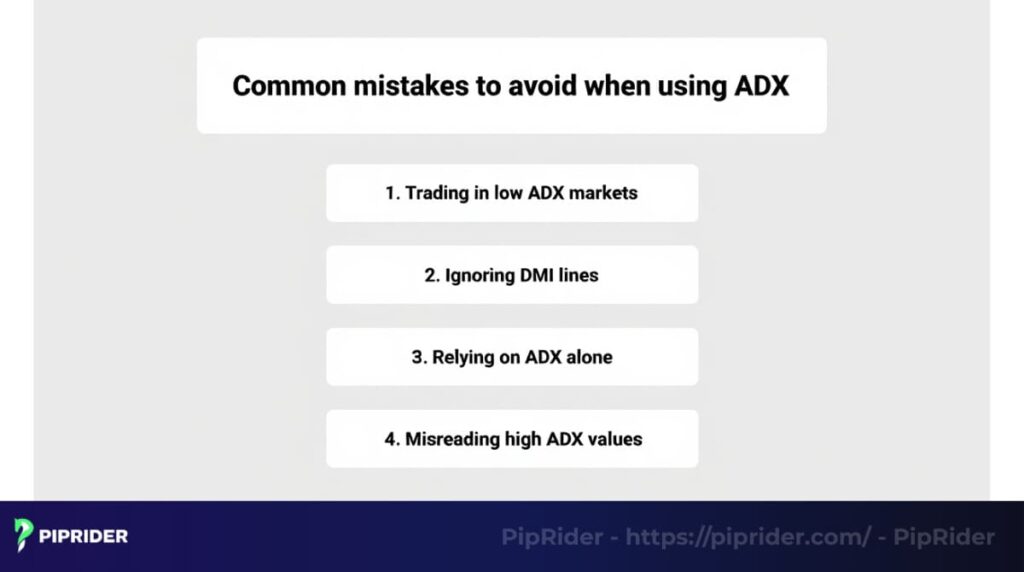 Common mistakes to avoid when using ADX

1. Trading in low ADX markets

2. Ignoring DMI lines

3. Relying on ADX alone

4. Misreading high ADX values

PIPRIDER

PipRider - https://piprider.com/ - PipRider